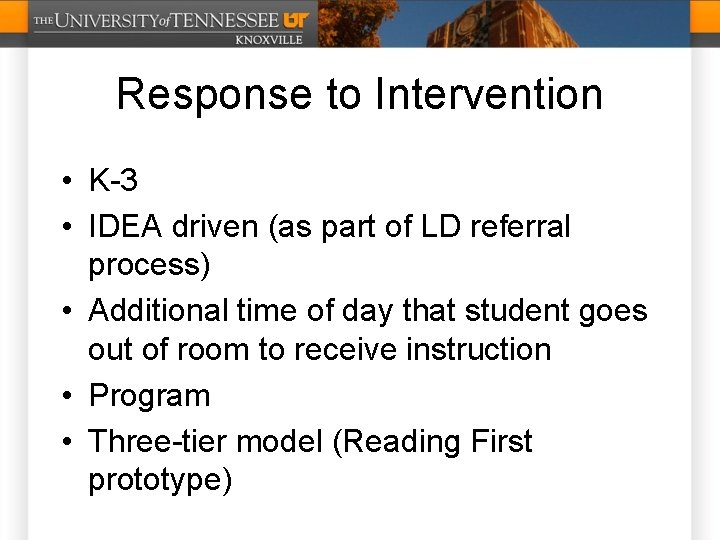 THE UNIVERSITY of TENNESSEE UT
KNOXVILLE

Response to Intervention

• K-3
• IDEA driven (as part of LD referral process)
• Additional time of day that student goes out of room to receive instruction
• Program
• Three-tier model (Reading First prototype)